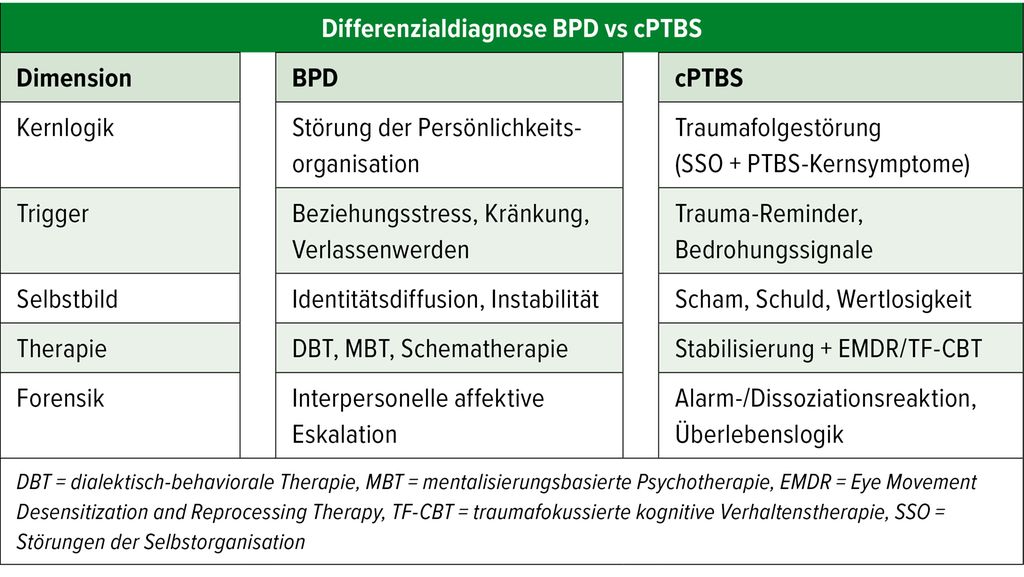 Differenzialdiagnose BPD vs cPTBS

| Dimension | BPD | cPTBS |
|---|---|---|
| Kernlogik | Störung der Persönlichkeitsorganisation | Traumafolgestörung (SSO + PTBS-Kernsymptome) |
| Trigger | Beziehungsstress, Kränkung, Verlassenwerden | Trauma-Reminder, Bedrohungssignale |
| Selbstbild | Identitätsdiffusion, Instabilität | Scham, Schuld, Wertlosigkeit |
| Therapie | DBT, MBT, Schematherapie | Stabilisierung + EMDR/TF-CBT |
| Forensik | Interpersonelle affektive Eskalation | Alarm-/Dissoziationsreaktion, Überlebenslogik |

DBT = dialektisch-behaviorale Therapie, MBT = mentalisierungsbasierte Psychotherapie, EMDR = Eye Movement Desensitization and Reprocessing Therapy, TF-CBT = traumafokussierte kognitive Verhaltenstherapie, SSO = Störungen der Selbstorganisation